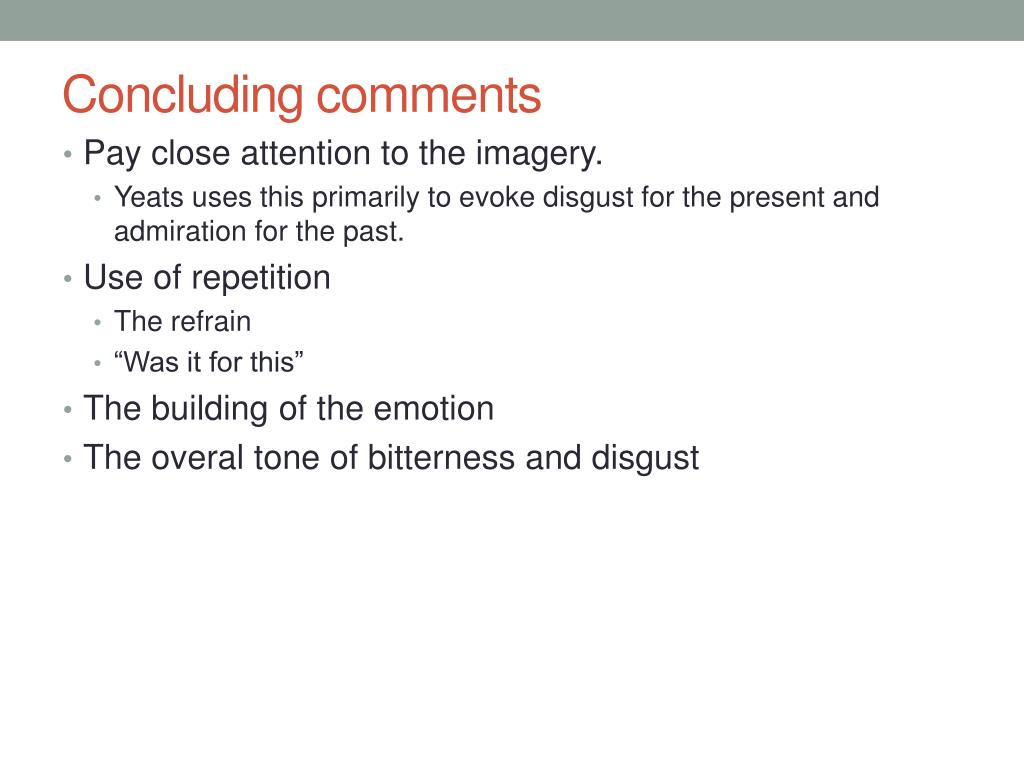 Concluding comments

• Pay close attention to the imagery.
  • Yeats uses this primarily to evoke disgust for the present and admiration for the past.
• Use of repetition
  • The refrain
  • “Was it for this”
• The building of the emotion
• The overal tone of bitterness and disgust